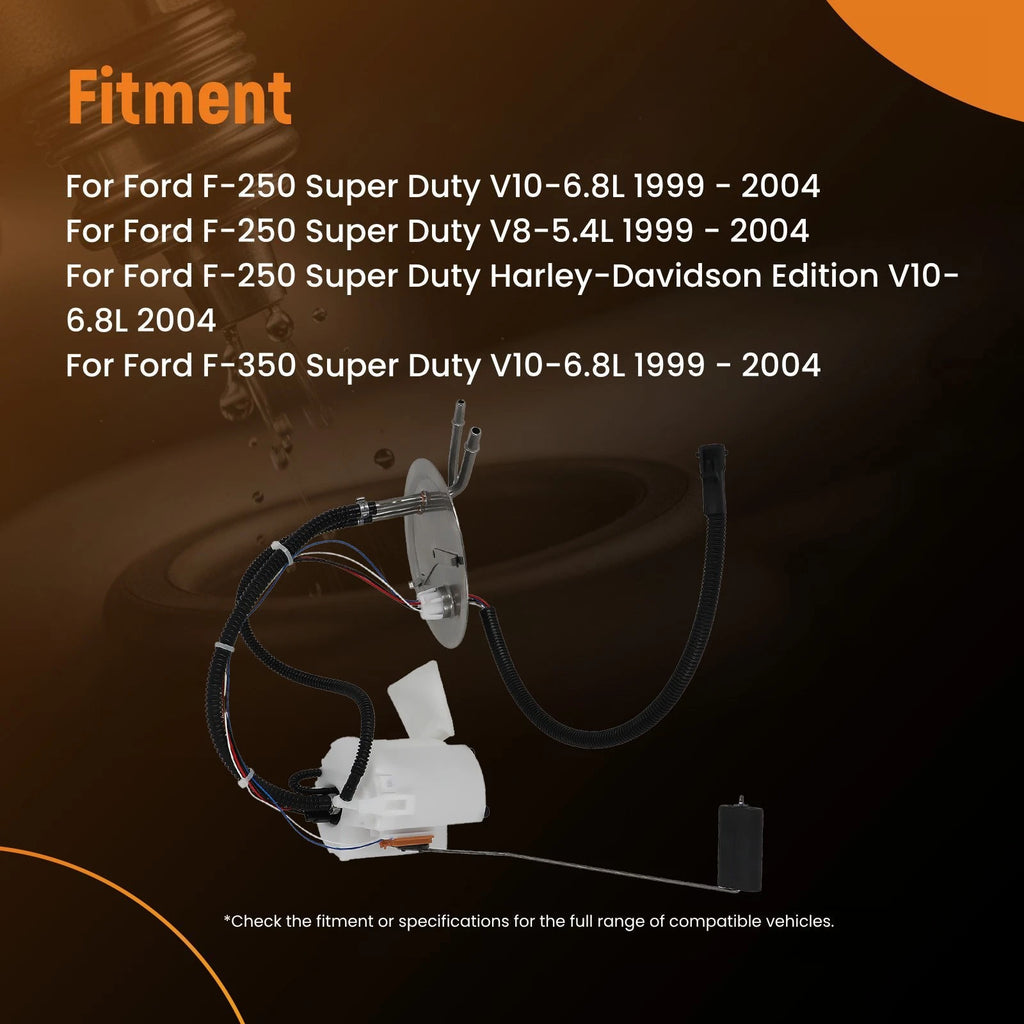 Fitment

For Ford F-250 Super Duty V10-6.8L 1999 - 2004
For Ford F-250 Super Duty V8-5.4L 1999 - 2004
For Ford F-250 Super Duty Harley-Davidson Edition V10-6.8L 2004
For Ford F-350 Super Duty V10-6.8L 1999 - 2004

*Check the fitment or specifications for the full range of compatible vehicles.